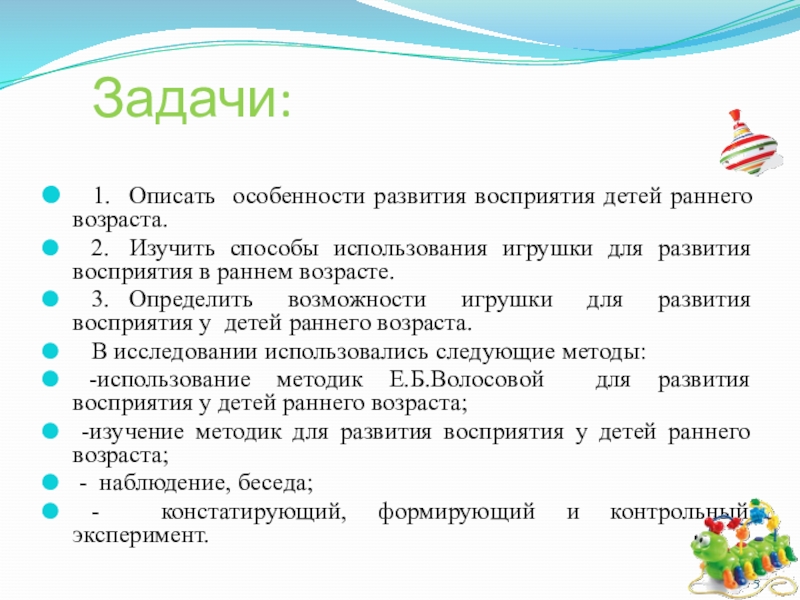 Задачи:

1. Описать особенности развития восприятия детей раннего возраста.

2. Изучить способы использования игрушки для развития восприятия в раннем возрасте.

3. Определить возможности игрушки для развития восприятия у детей раннего возраста.

В исследовании использовались следующие методы:

-использование методик Е.Б.Волосовой для развития восприятия у детей раннего возраста;

-изучение методик для развития восприятия у детей раннего возраста;

- наблюдение, беседа;

- констатирующий, формирующий и контрольный эксперимент.

5